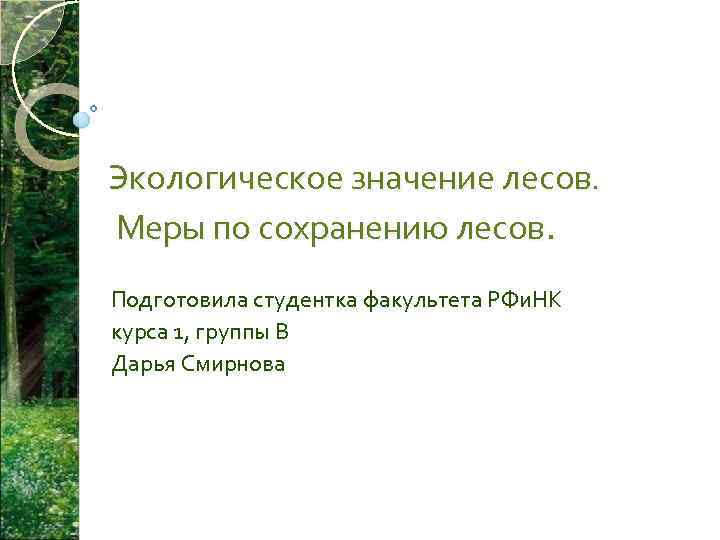 Экологическое значение лесов.
Меры по сохранению лесов.

Подготовила студентка факультета РФиНК
курса 1, группы В
Дарья Смирнова